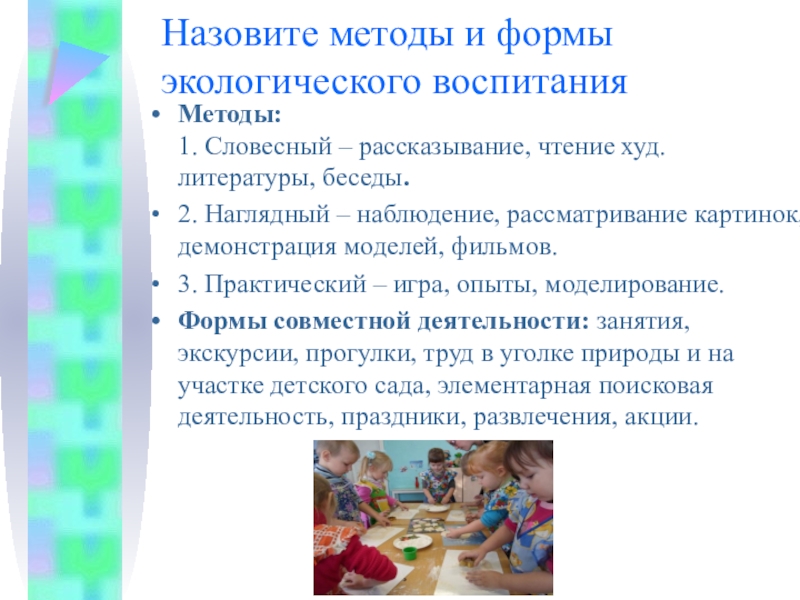 Назовите методы и формы экологического воспитания

• Методы:
1. Словесный – рассказывание, чтение худ. литературы, беседы.

• 2. Наглядный – наблюдение, рассматривание картинок, демонстрация моделей, фильмов.

• 3. Практический – игра, опыты, моделирование.

• Формы совместной деятельности: занятия, экскурсии, прогулки, труд в уголке природы и на участке детского сада, элементарная поисковая деятельность, праздники, развлечения, акции.